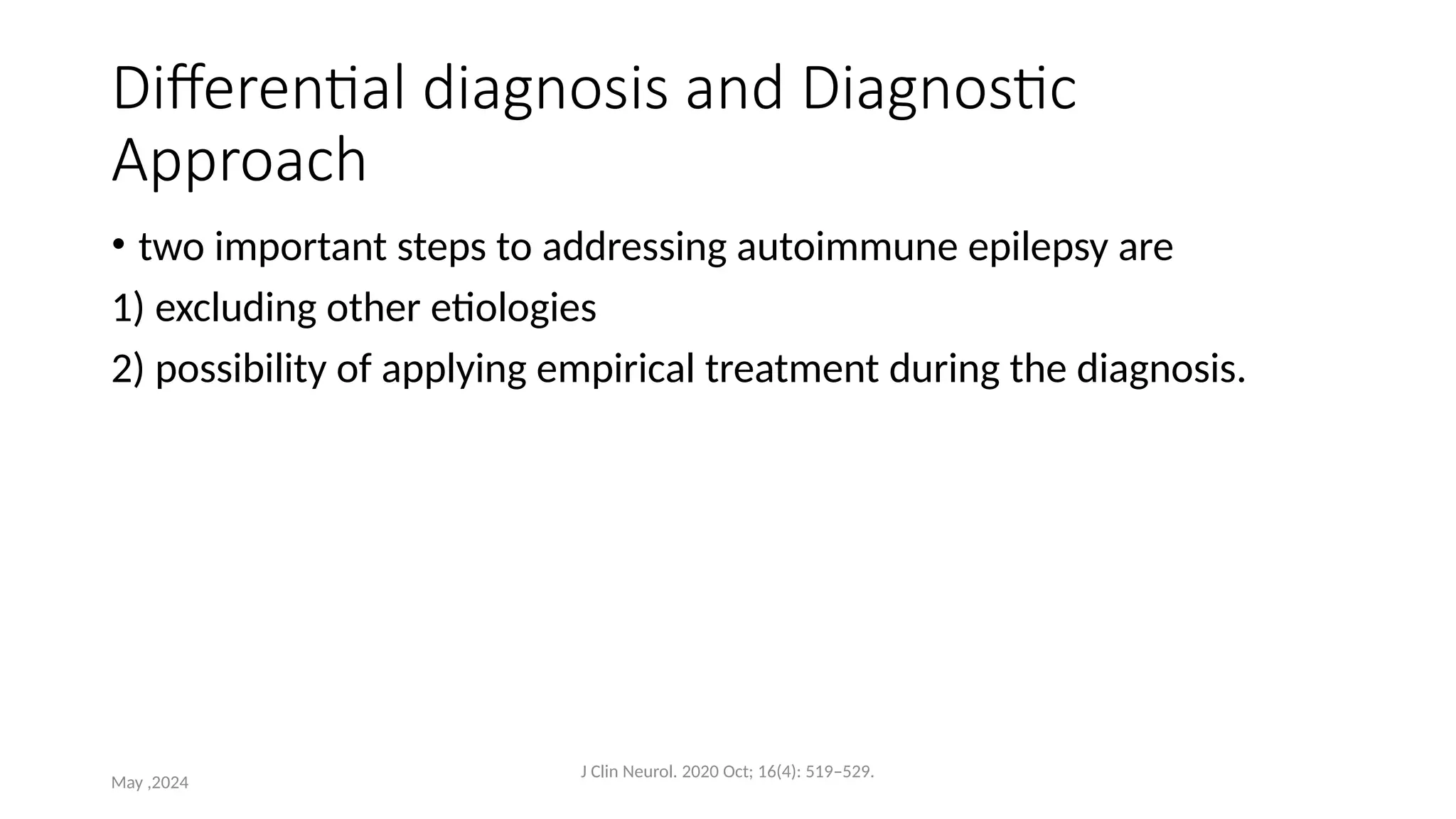 Differential diagnosis and Diagnostic Approach

• two important steps to addressing autoimmune epilepsy are

1) excluding other etiologies

2) possibility of applying empirical treatment during the diagnosis.

May ,2024

J Clin Neurol. 2020 Oct; 16(4): 519–529.